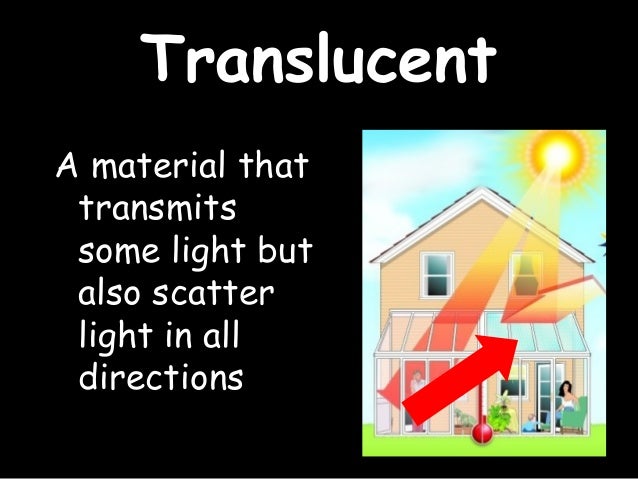 Translucent

A material that transmits some light but also scatter light in all directions